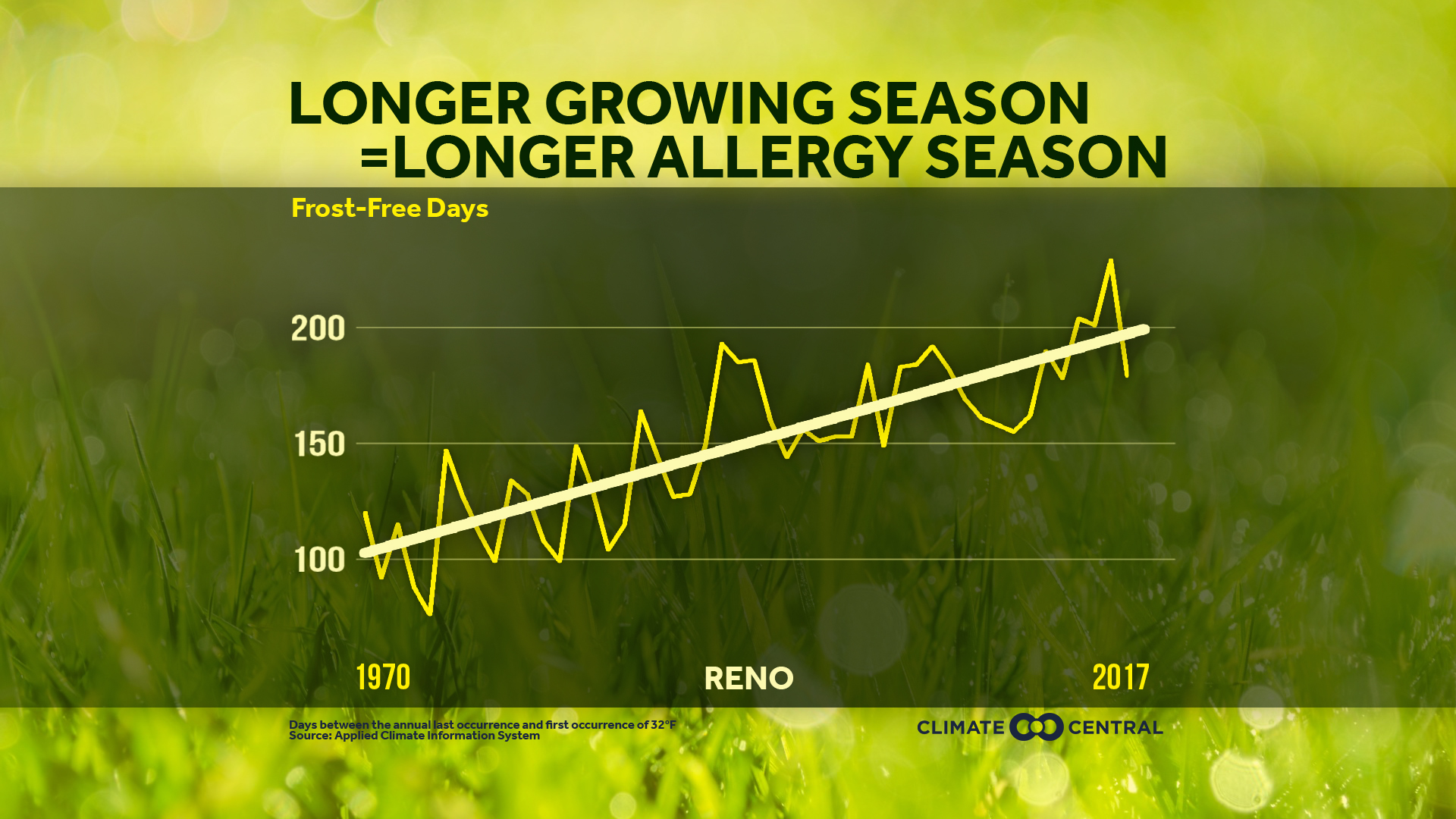 LONGER GROWING SEASON
=LONGER ALLERGY SEASON

Frost-Free Days

200
150
100

1970
RENO
2017

Days between the annual last occurrence and first occurrence of 32°F
Source: Applied Climate Information System

CLIMATE CENTRAL